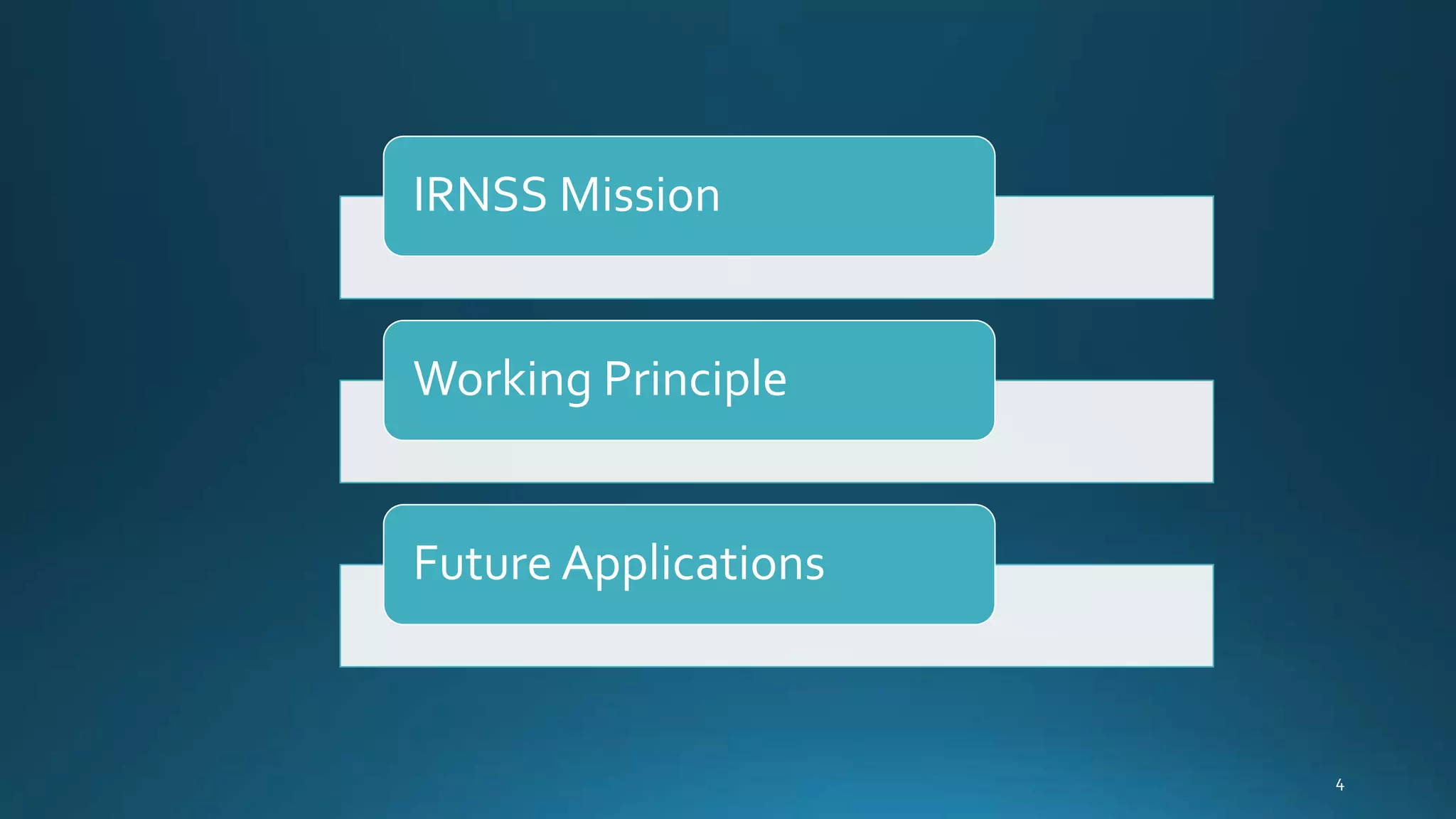 IRNSS Mission

Working Principle

Future Applications

4